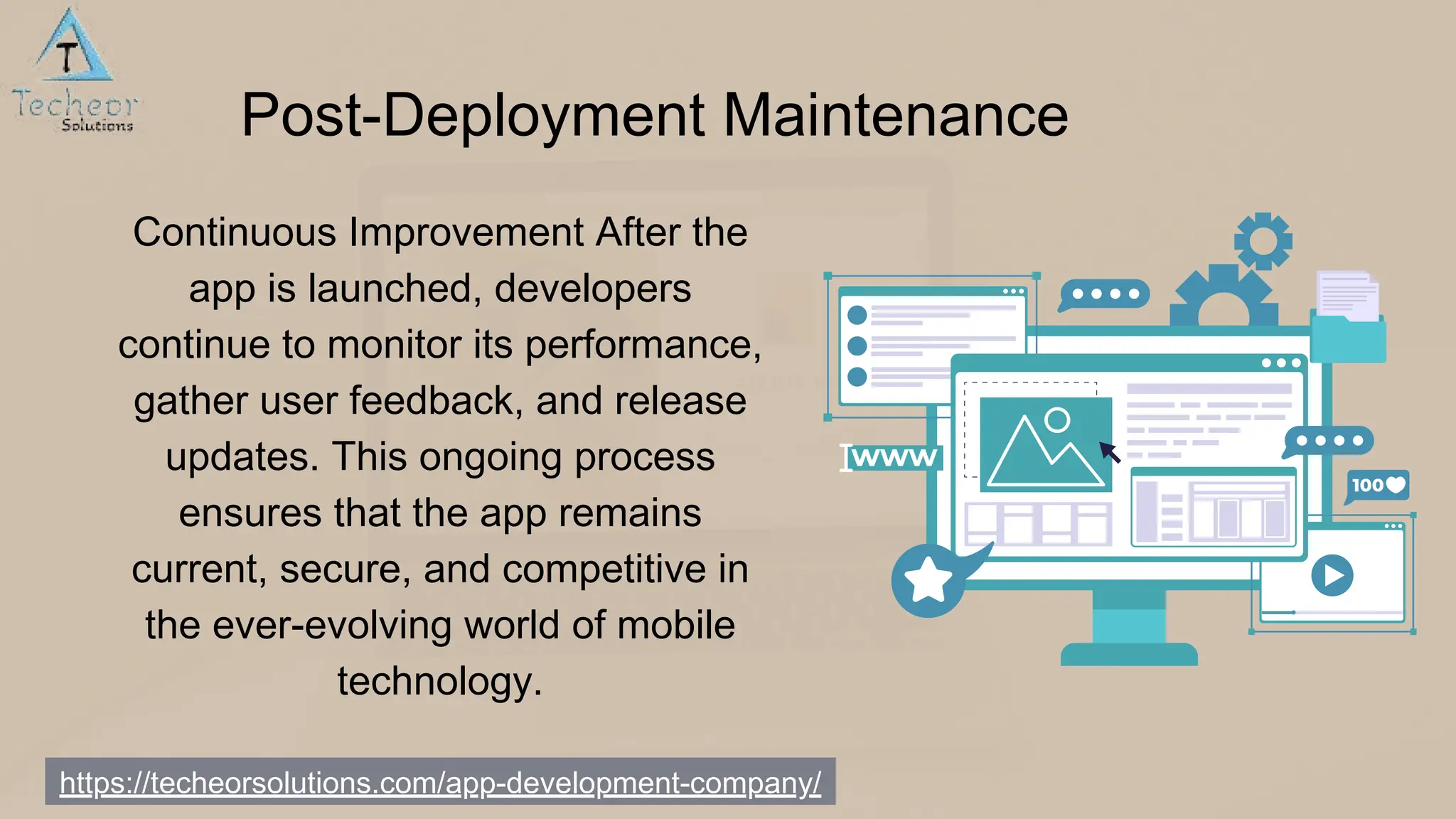 T
Techeor
Solutions

Post-Deployment Maintenance

Continuous Improvement After the app is launched, developers continue to monitor its performance, gather user feedback, and release updates. This ongoing process ensures that the app remains current, secure, and competitive in the ever-evolving world of mobile technology.

www

100

https://techeorsolutions.com/app-development-company/